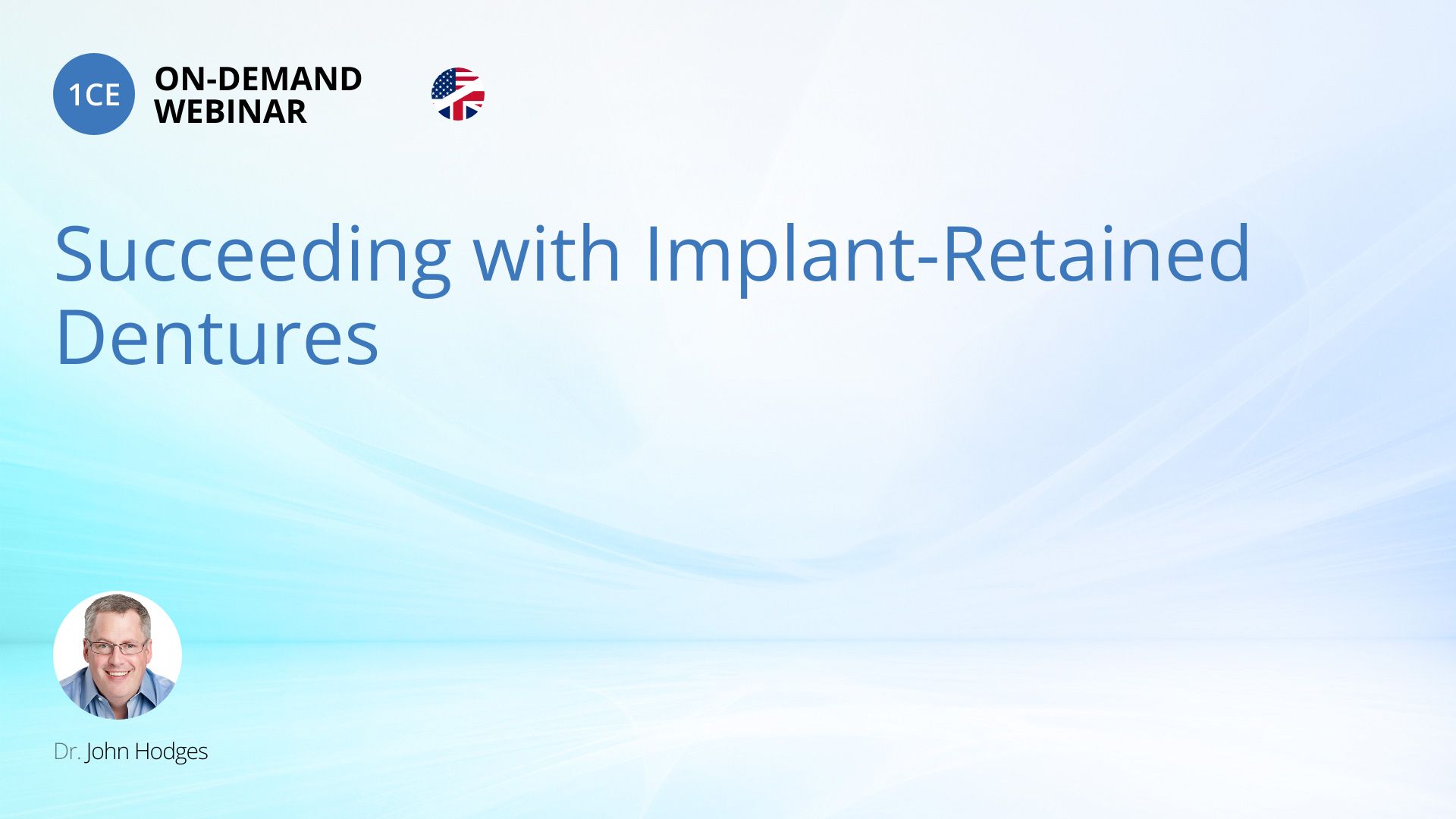 1CE ON-DEMAND WEBINAR

Succeeding with Implant-Retained Dentures

Dr. John Hodges